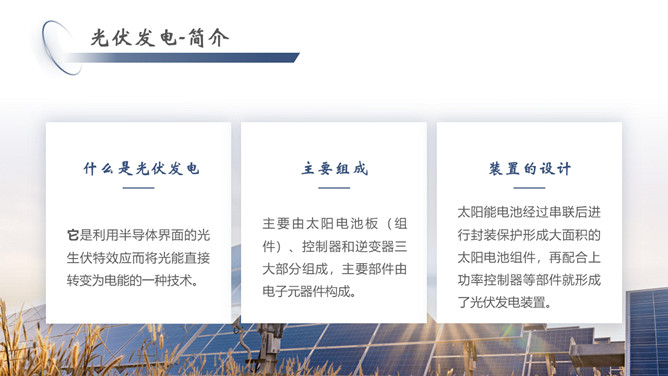 光伏发电-简介

什么是光伏发电

它是利用半导体界面的光生伏特效应而将光能直接转变为电能的一种技术。

主要组成

主要由太阳电池板（组件）、控制器和逆变器三大部分组成，主要部件由电子元器件构成。

装置的设计

太阳能电池经过串联后进行封装保护形成大面积的太阳电池组件，再配合上功率控制器等部件就形成了光伏发电装置。